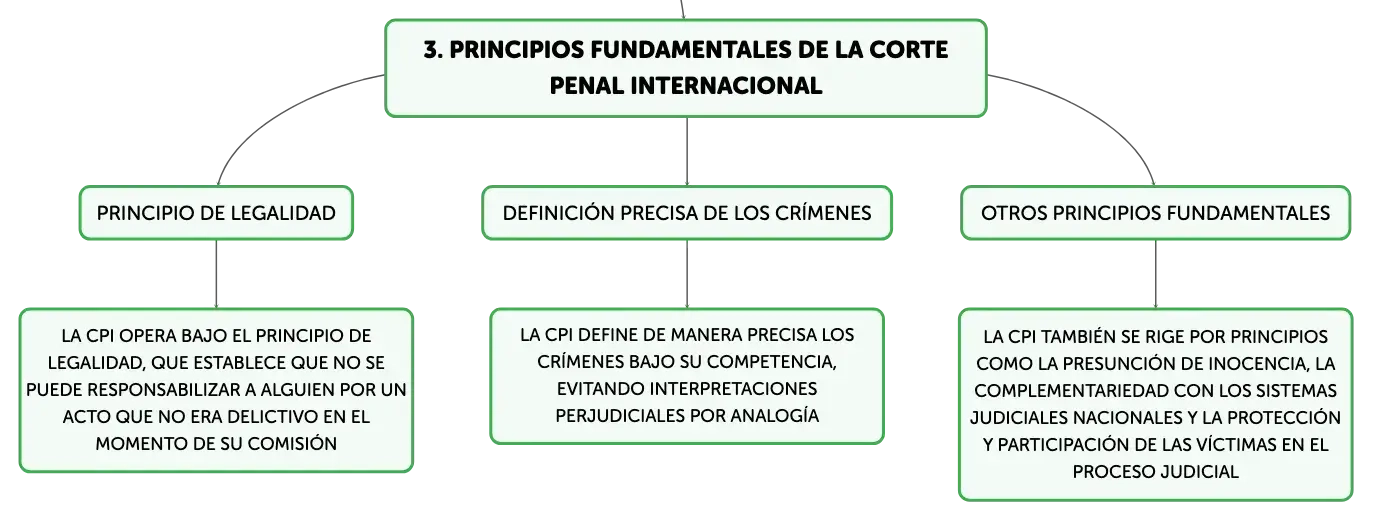 3. PRINCIPIOS FUNDAMENTALES DE LA CORTE PENAL INTERNACIONAL

PRINCIPIO DE LEGALIDAD

LA CPI OPERA BAJO EL PRINCIPIO DE LEGALIDAD, QUE ESTABLECE QUE NO SE PUEDE RESPONSABILIZAR A ALGUIEN POR UN ACTO QUE NO ERA DELICTIVO EN EL MOMENTO DE SU COMISIÓN

DEFINICIÓN PRECISA DE LOS CRÍMENES

LA CPI DEFINE DE MANERA PRECISA LOS CRÍMENES BAJO SU COMPETENCIA, EVITANDO INTERPRETACIONES PERJUDICIALES POR ANALOGÍA

OTROS PRINCIPIOS FUNDAMENTALES

LA CPI TAMBIÉN SE RIGE POR PRINCIPIOS COMO LA PRESUNCIÓN DE INOCENCIA, LA COMPLEMENTARIEDAD CON LOS SISTEMAS JUDICIALES NACIONALES Y LA PROTECCIÓN Y PARTICIPACIÓN DE LAS VÍCTIMAS EN EL PROCESO JUDICIAL